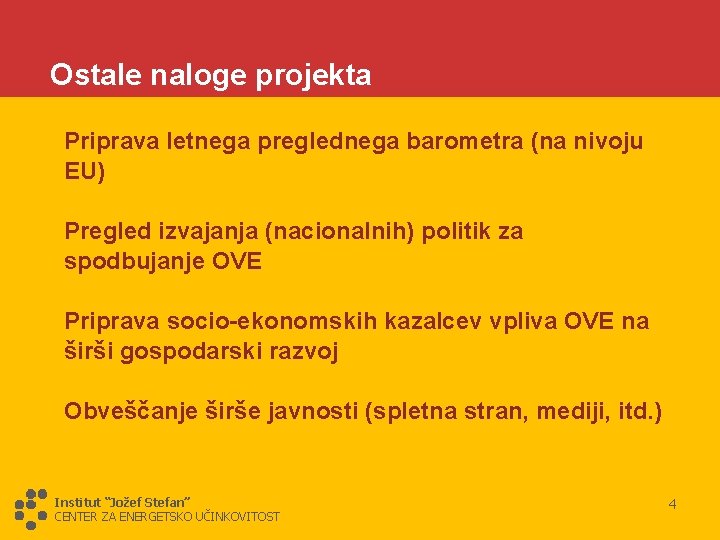 Ostale naloge projekta

Priprava letnega preglednega barometra (na nivoju EU)

Pregled izvajanja (nacionalnih) politik za spodbujanje OVE

Priprava socio-ekonomskih kazalcev vpliva OVE na širši gospodarski razvoj

Obveščanje širše javnosti (spletna stran, mediji, itd.)

Institut "Jožef Stefan"
CENTER ZA ENERGETSKO UČINKOVITOST

4